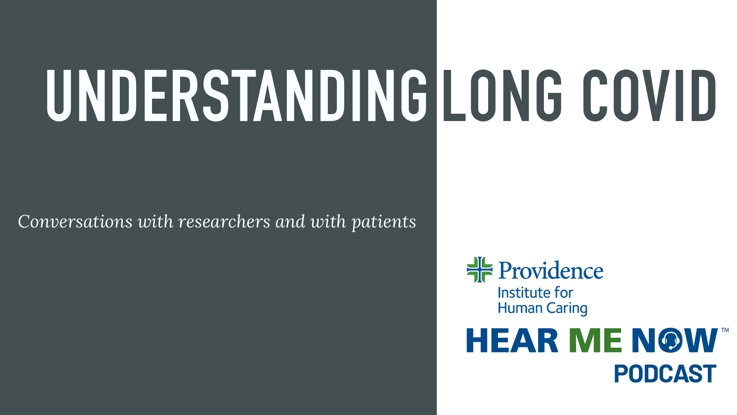 UNDERSTANDING LONG COVID

Conversations with researchers and with patients

Providence
Institute for
Human Caring

HEAR ME NOW™
PODCAST